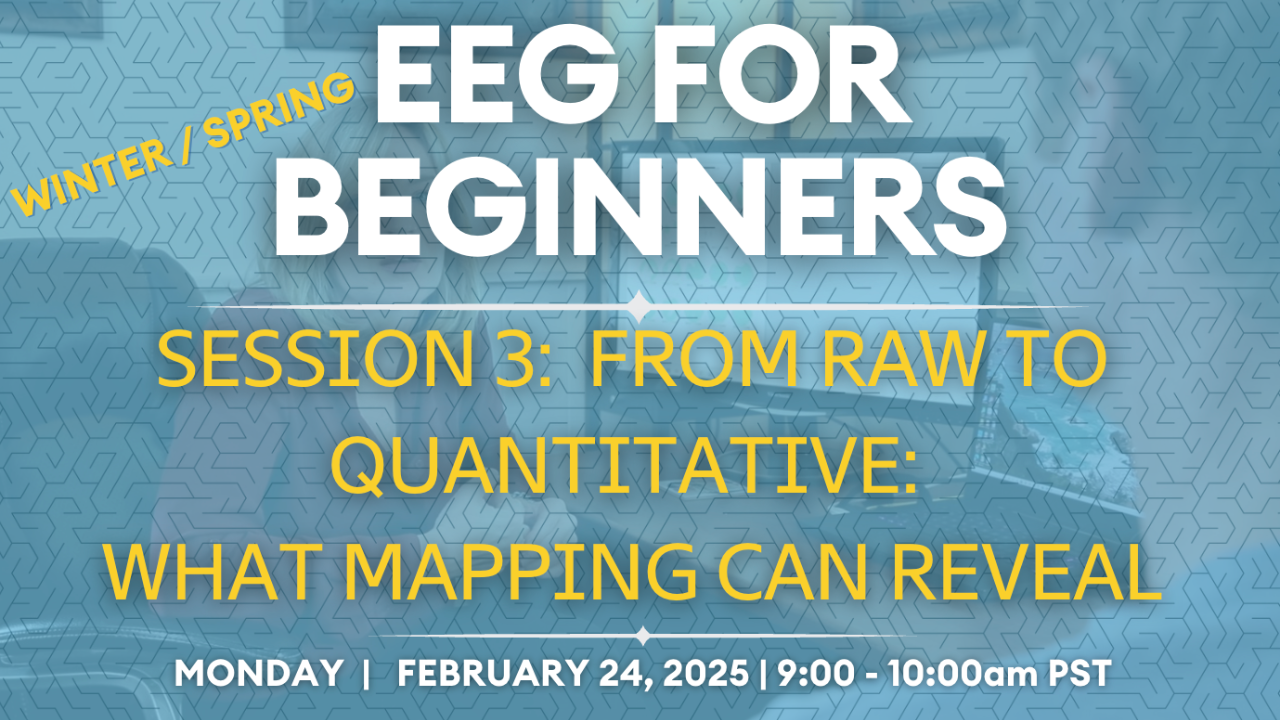 WINTER / SPRING

EEG FOR BEGINNERS

SESSION 3: FROM RAW TO QUANTITATIVE: WHAT MAPPING CAN REVEAL

MONDAY | FEBRUARY 24, 2025 | 9:00 - 10:00am PST